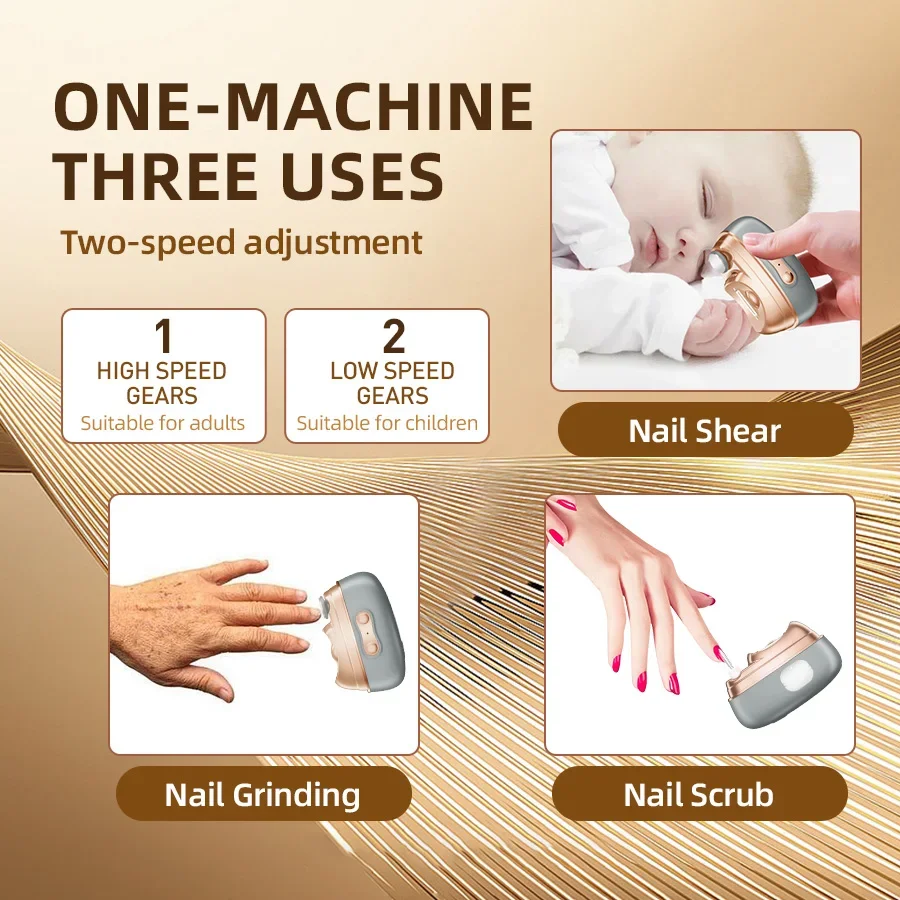 ONE-MACHINE THREE USES

Two-speed adjustment

1
HIGH SPEED GEARS
Suitable for adults

2
LOW SPEED GEARS
Suitable for children

Nail Shear

Nail Grinding

Nail Scrub